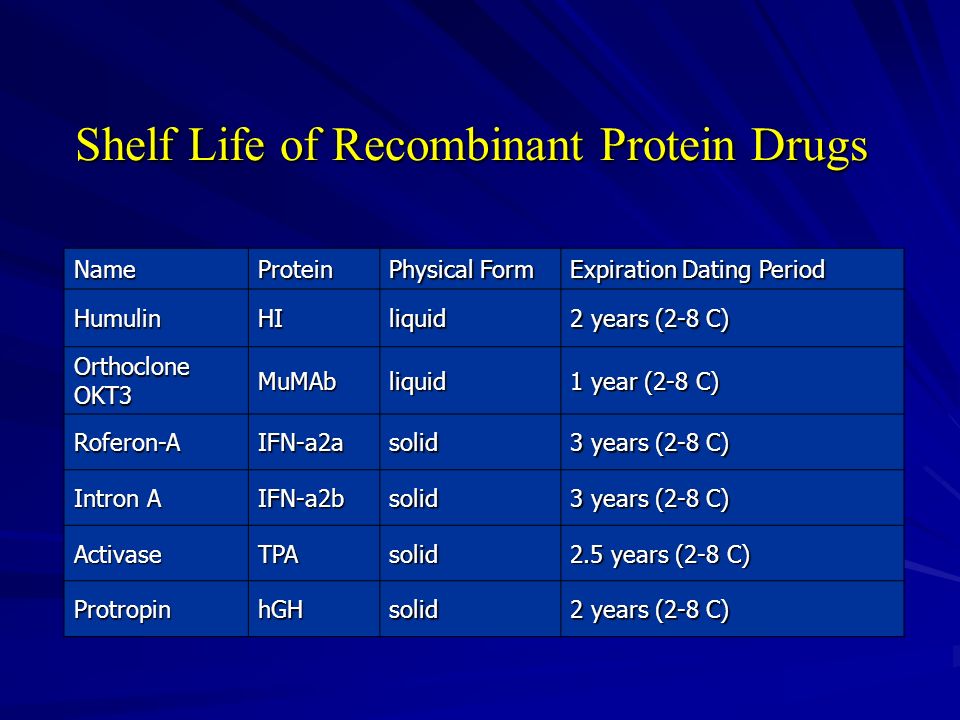 Shelf Life of Recombinant Protein Drugs

| Name | Protein | Physical Form | Expiration Dating Period |
|---|---|---|---|
| Humulin | HI | liquid | 2 years (2-8 C) |
| Orthoclone OKT3 | MuMAb | liquid | 1 year (2-8 C) |
| Roferon-A | IFN-a2a | solid | 3 years (2-8 C) |
| Intron A | IFN-a2b | solid | 3 years (2-8 C) |
| Activase | TPA | solid | 2.5 years (2-8 C) |
| Protropin | hGH | solid | 2 years (2-8 C) |